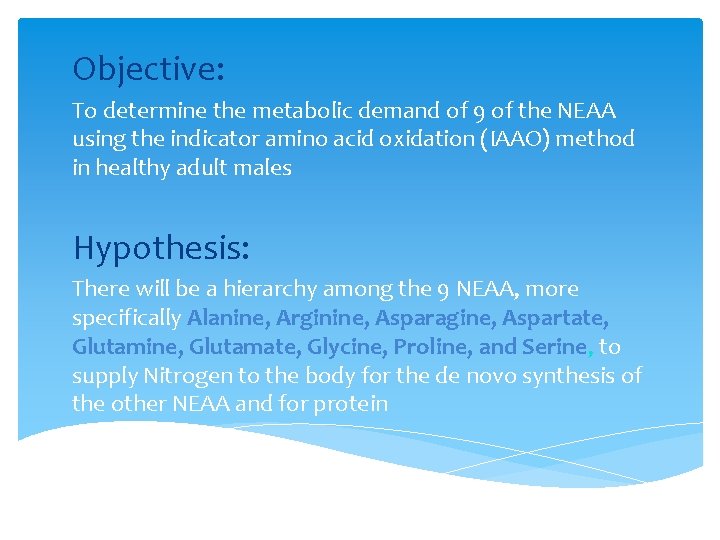 Objective:

To determine the metabolic demand of 9 of the NEAA using the indicator amino acid oxidation (IAAO) method in healthy adult males

Hypothesis:

There will be a hierarchy among the 9 NEAA, more specifically Alanine, Arginine, Asparagine, Aspartate, Glutamine, Glutamate, Glycine, Proline, and Serine, to supply Nitrogen to the body for the de novo synthesis of the other NEAA and for protein